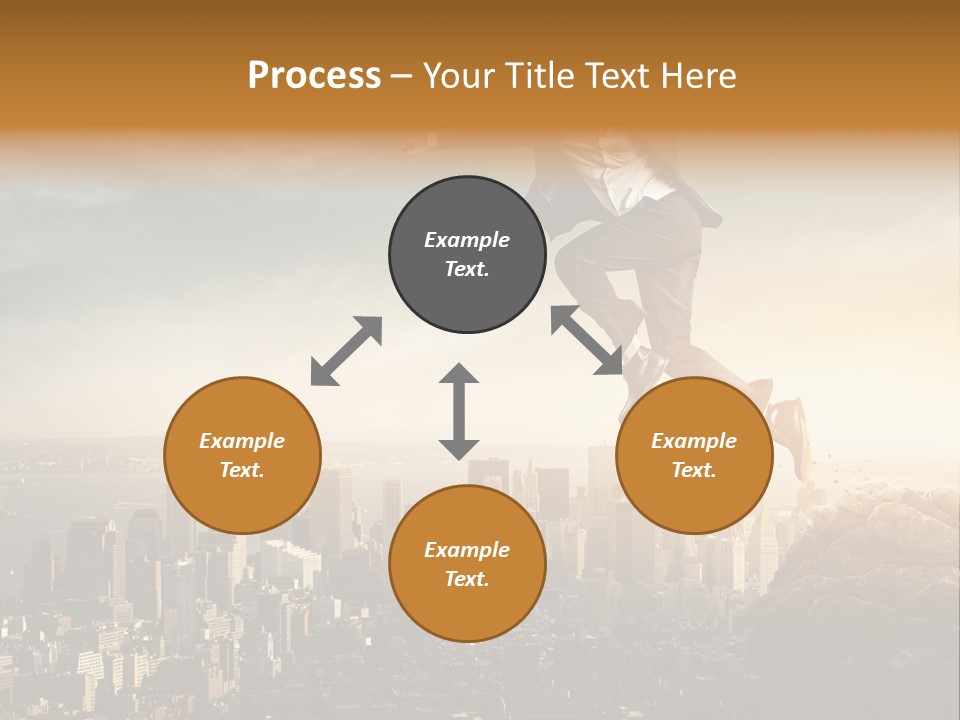 Process – Your Title Text Here

Example Text.

Example Text.

Example Text.

Example Text.